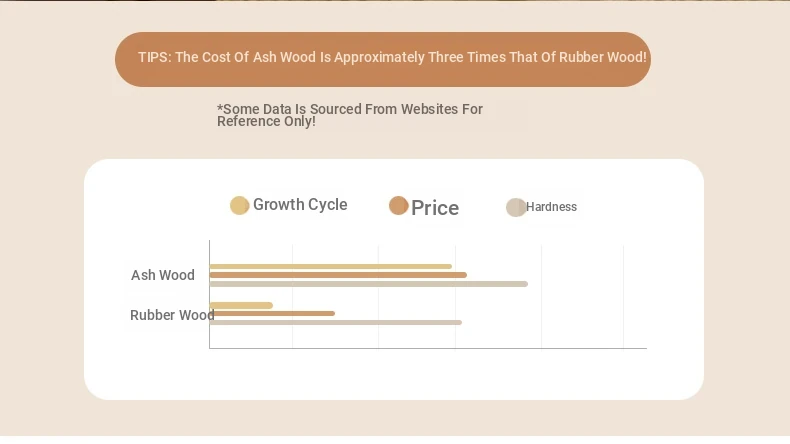 TIPS: The Cost Of Ash Wood Is Approximately Three Times That Of Rubber Wood!

*Some Data Is Sourced From Websites For Reference Only!

Growth Cycle
Price
Hardness

Ash Wood
Rubber Wood